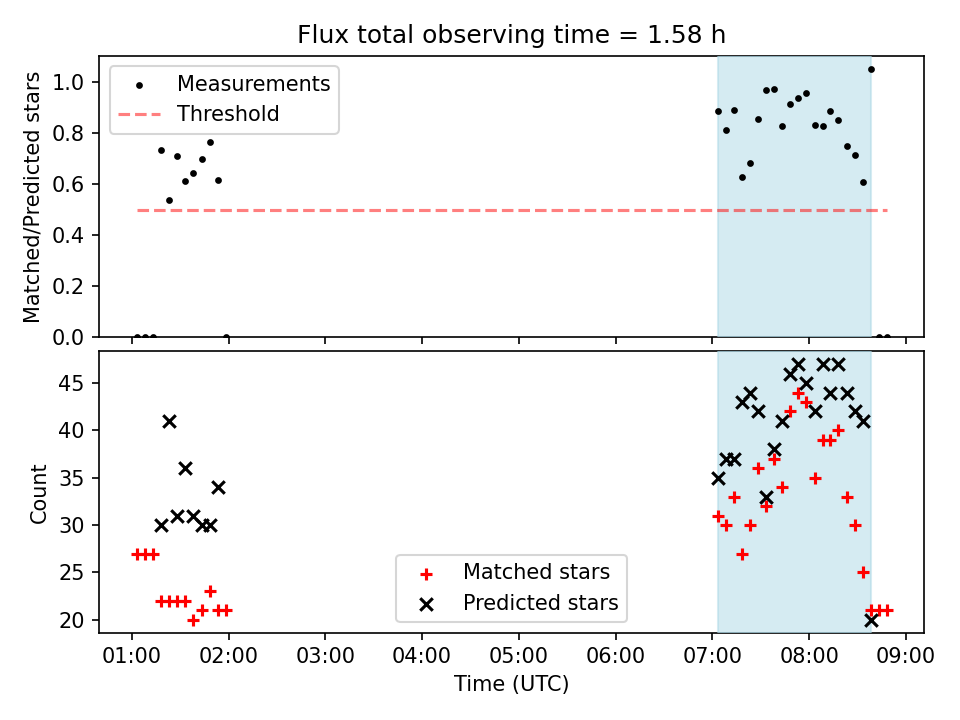 Flux total observing time = 1.58 h

Measurements
Threshold

Matched/Predicted stars

1.0
0.8
0.6
0.4
0.2
0.0

Count

45
40
35
30
25
20

Matched stars
Predicted stars

01:00 02:00 03:00 04:00 05:00 06:00 07:00 08:00 09:00
Time (UTC)